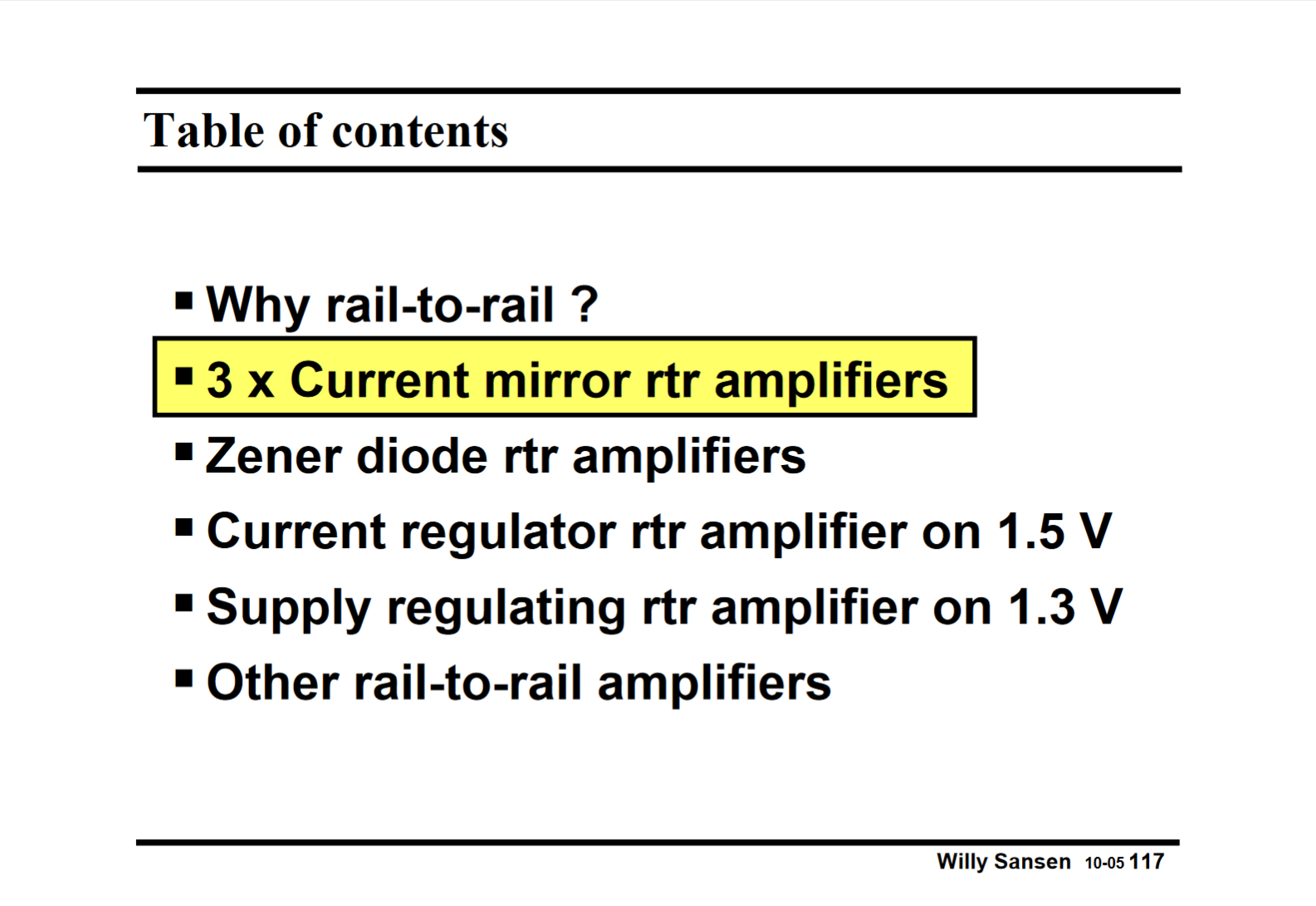 Table of contents

▪ Why rail-to-rail ?
▪ 3 x Current mirror rtr amplifiers
▪ Zener diode rtr amplifiers
▪ Current regulator rtr amplifier on 1.5 V
▪ Supply regulating rtr amplifier on 1.3 V
▪ Other rail-to-rail amplifiers

Willy Sansen 10-05 117